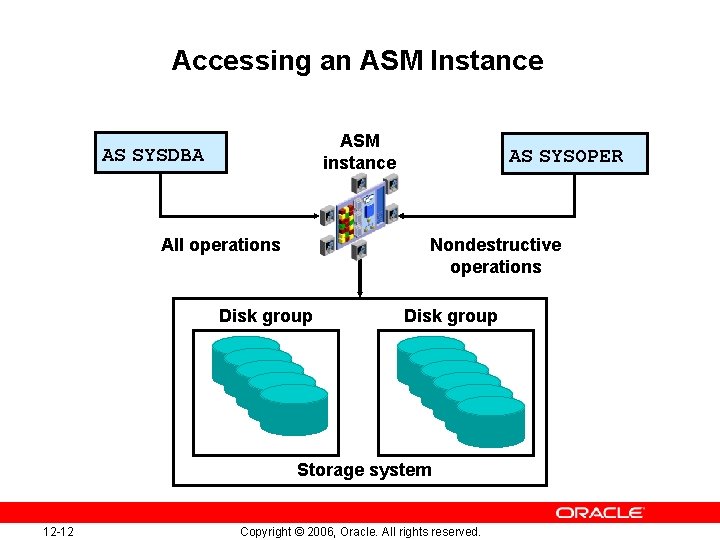 Accessing an ASM Instance

AS SYSDBA

ASM instance

AS SYSOPER

All operations

Nondestructive operations

Disk group

Disk group

Storage system

ORACLE

12-12

Copyright © 2006, Oracle. All rights reserved.